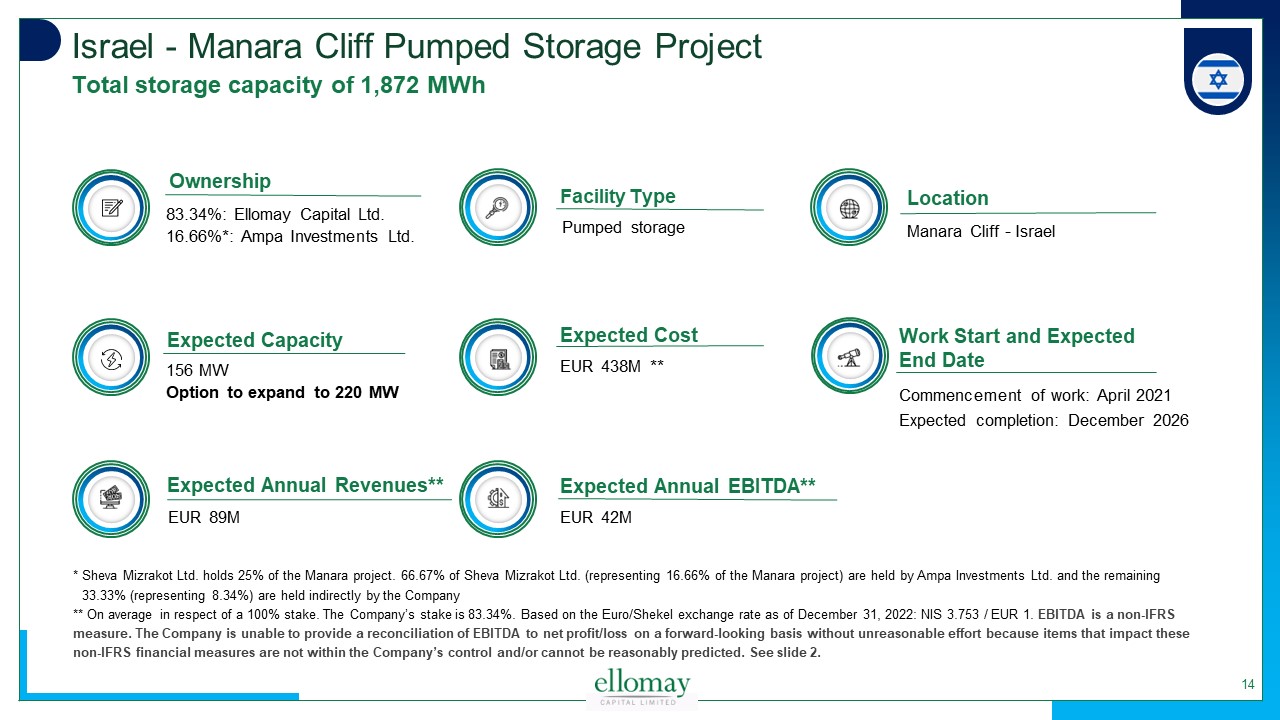 Israel - Manara Cliff Pumped Storage Project
Total storage capacity of 1,872 MWh

Ownership
83.34%: Ellomay Capital Ltd.
16.66%*: Ampa Investments Ltd.

Facility Type
Pumped storage

Location
Manara Cliff - Israel

Expected Capacity
156 MW
Option to expand to 220 MW

Expected Cost
EUR 438M **

Work Start and Expected End Date
Commencement of work: April 2021
Expected completion: December 2026

Expected Annual Revenues**
EUR 89M

Expected Annual EBITDA**
EUR 42M

* Sheva Mizrakot Ltd. holds 25% of the Manara project. 66.67% of Sheva Mizrakot Ltd. (representing 16.66% of the Manara project) are held by Ampa Investments Ltd. and the remaining 33.33% (representing 8.34%) are held indirectly by the Company
** On average in respect of a 100% stake. The Company's stake is 83.34%. Based on the Euro/Shekel exchange rate as of December 31, 2022: NIS 3.753 / EUR 1. EBITDA is a non-IFRS measure. The Company is unable to provide a reconciliation of EBITDA to net profit/loss on a forward-looking basis without unreasonable effort because items that impact these non-IFRS financial measures are not within the Company's control and/or cannot be reasonably predicted. See slide 2.

ellomay
CAPITAL LIMITED

14